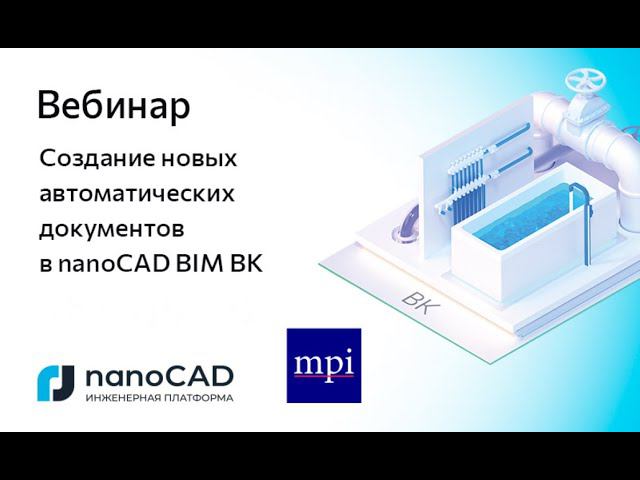 Вебинар

Создание новых автоматических документов в nanoCAD BIM ВК

ВК

nanoCAD
ИНЖЕНЕРНАЯ ПЛАТФОРМА

mpi